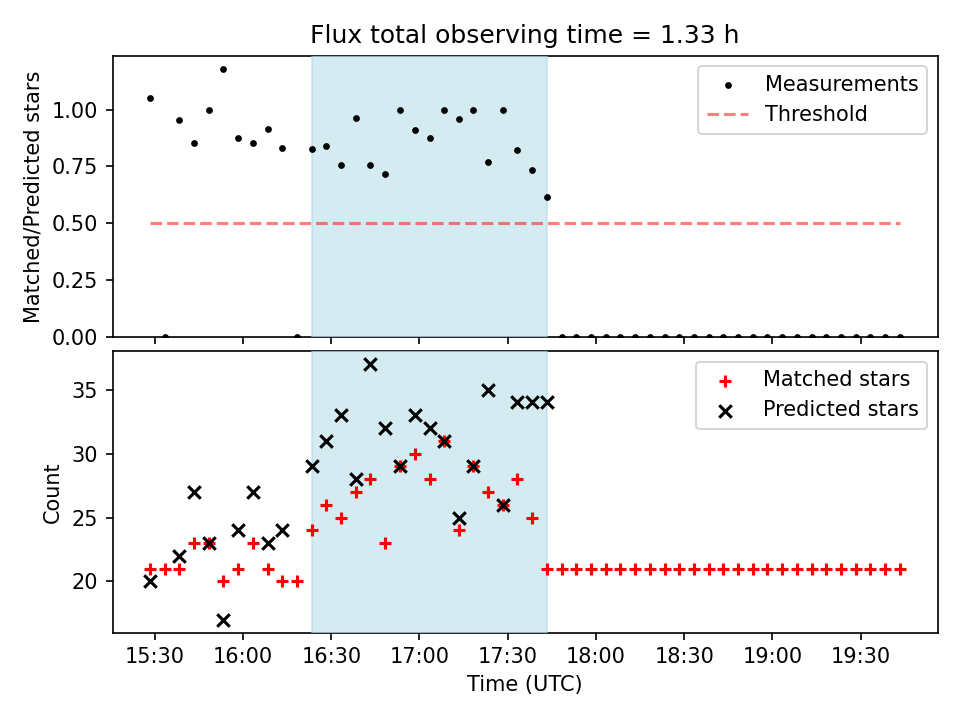 Flux total observing time = 1.33 h

Matched/Predicted stars

1.00
0.75
0.50
0.25
0.00

Measurements
Threshold

Count

35
30
25
20

Matched stars
Predicted stars

15:30
16:00
16:30
17:00
17:30
18:00
18:30
19:00
19:30

Time (UTC)